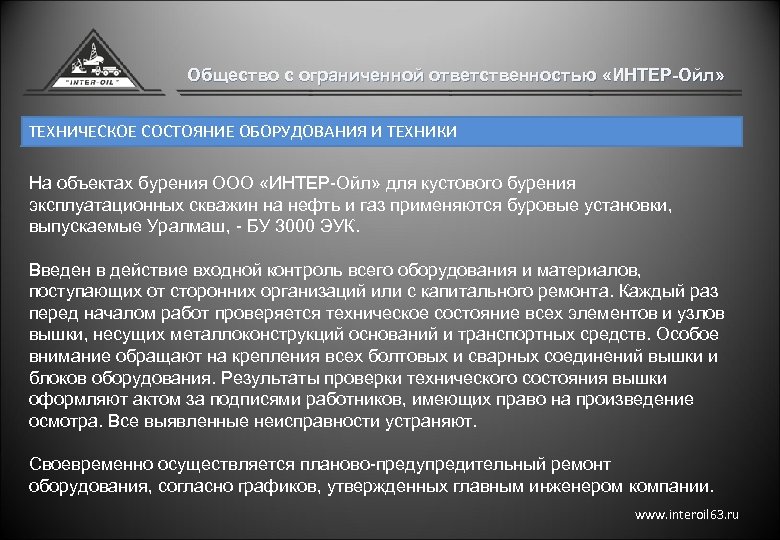 "INTER-OIL"

Общество с ограниченной ответственностью «ИНТЕР-Ойл»

ТЕХНИЧЕСКОЕ СОСТОЯНИЕ ОБОРУДОВАНИЯ И ТЕХНИКИ

На объектах бурения ООО «ИНТЕР-Ойл» для кустового бурения эксплуатационных скважин на нефть и газ применяются буровые установки, выпускаемые Уралмаш, - БУ 3000 ЭУК.

Введен в действие входной контроль всего оборудования и материалов, поступающих от сторонних организаций или с капитального ремонта. Каждый раз перед началом работ проверяется техническое состояние всех элементов и узлов вышки, несущих металлоконструкций оснований и транспортных средств. Особое внимание обращают на крепления всех болтовых и сварных соединений вышки и блоков оборудования. Результаты проверки технического состояния вышки оформляют актом за подписями работников, имеющих право на произведение осмотра. Все выявленные неисправности устраняют.

Своевременно осуществляется планово-предупредительный ремонт оборудования, согласно графиков, утвержденных главным инженером компании.

www.interoil63.ru